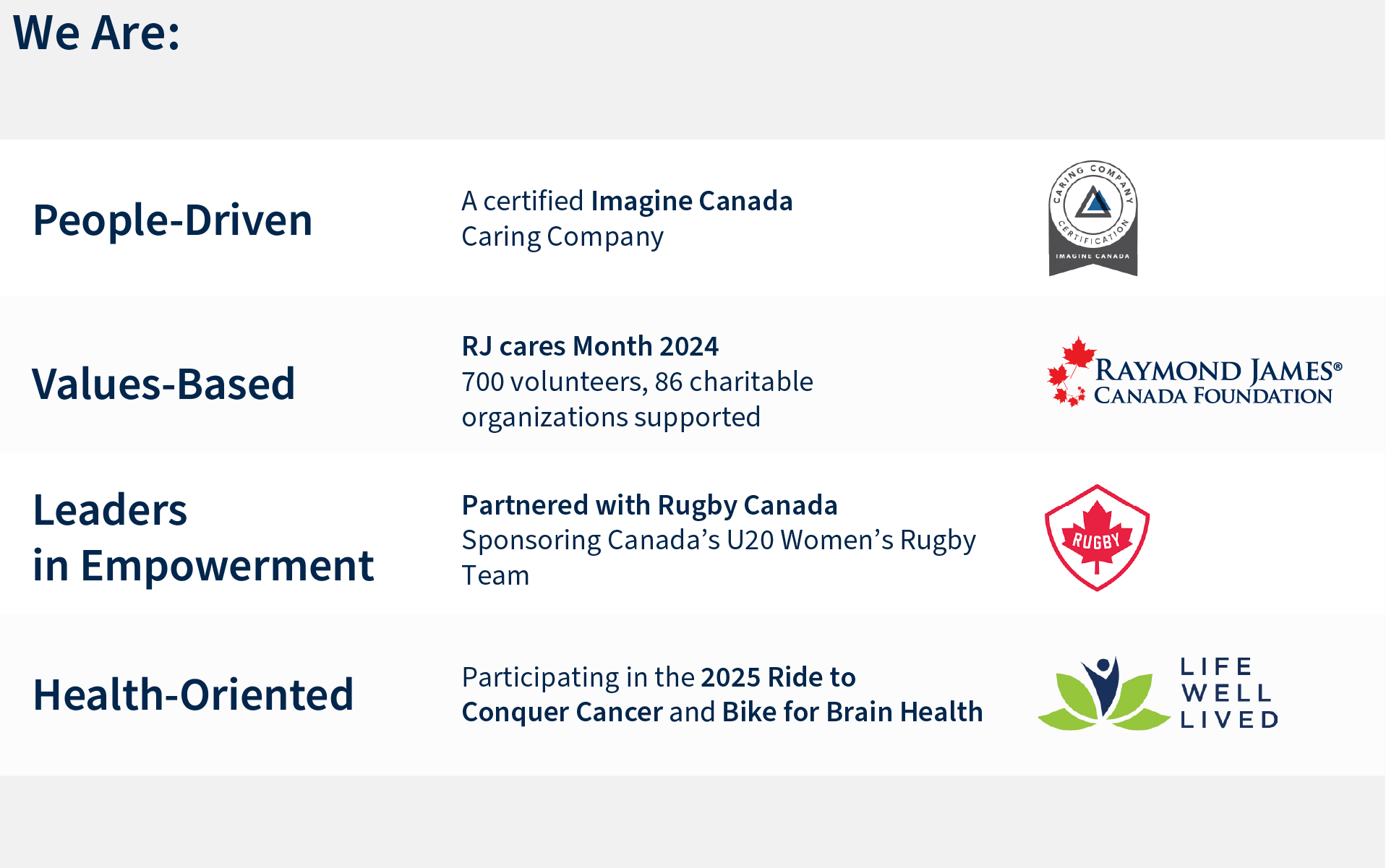 We Are:

People-Driven

A certified Imagine Canada Caring Company

CARING COMPANY CERTIFICATION IMAGINE CANADA

Values-Based

RJ cares Month 2024
700 volunteers, 86 charitable organizations supported

RAYMOND JAMES®
CANADA FOUNDATION

Leaders in Empowerment

Partnered with Rugby Canada
Sponsoring Canada's U20 Women's Rugby Team

RUGBY

Health-Oriented

Participating in the 2025 Ride to Conquer Cancer and Bike for Brain Health

LIFE
WELL
LIVED